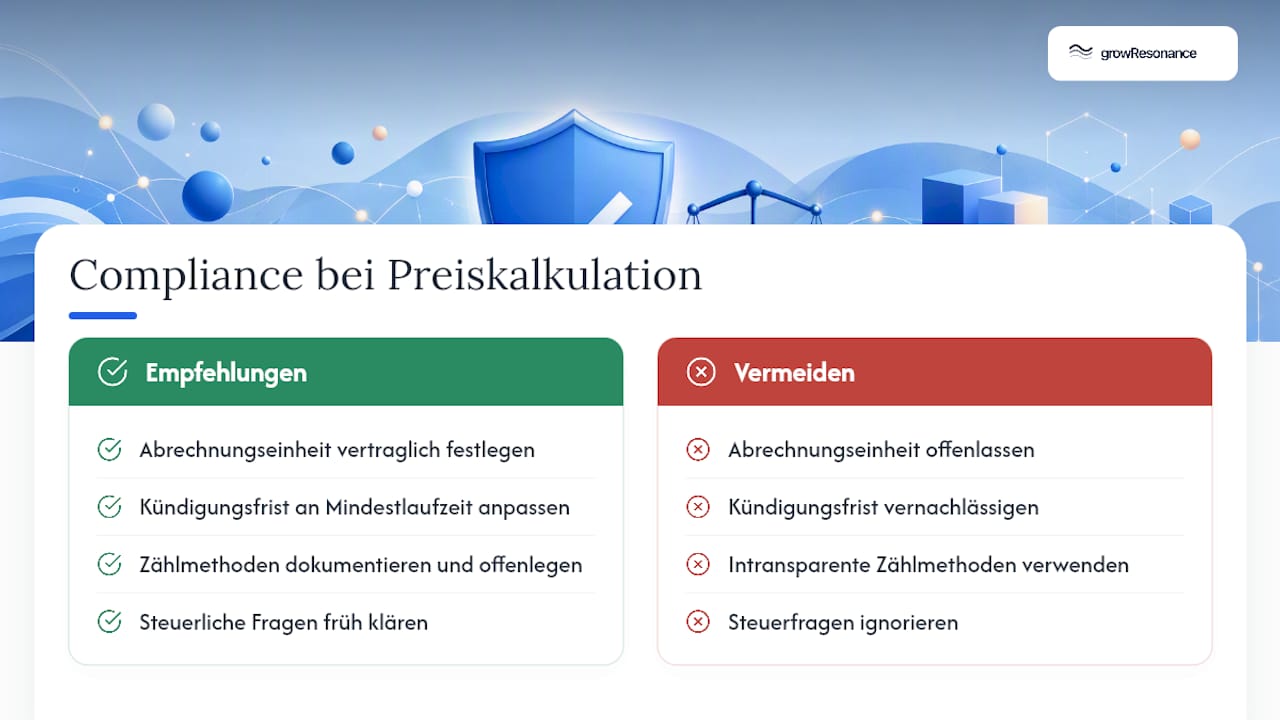 growResonance

Compliance bei Preiskalkulation

Empfehlungen

Abrechnungseinheit vertraglich festlegen

Kündigungsfrist an Mindestlaufzeit anpassen

Zählmethoden dokumentieren und offenlegen

Steuerliche Fragen früh klären

Vermeiden

Abrechnungseinheit offenlassen

Kündigungsfrist vernachlässigen

Intransparente Zählmethoden verwenden

Steuerfragen ignorieren